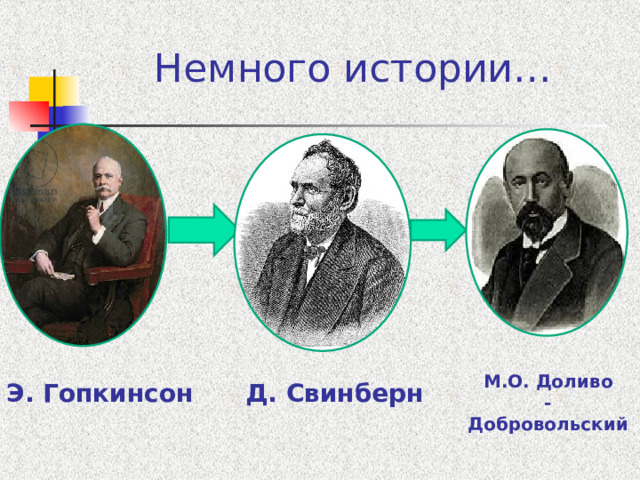 Немного истории…

Э. Гопкинсон

Д. Свинберн

М.О. Доливо - Добровольский